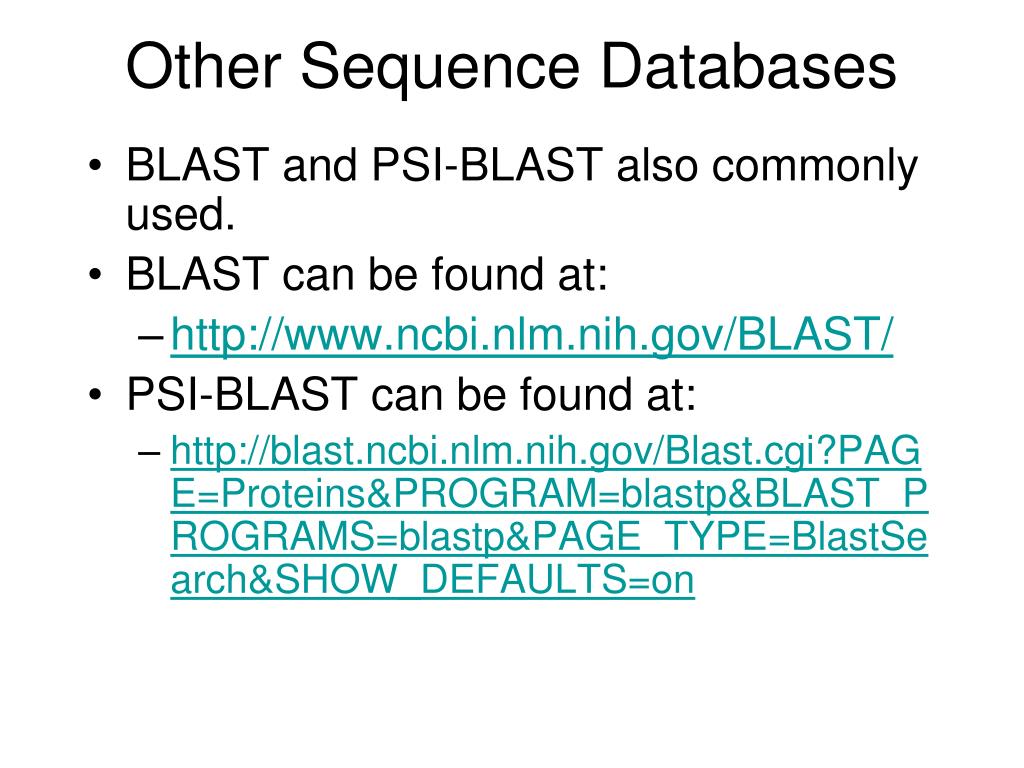 Other Sequence Databases

• BLAST and PSI-BLAST also commonly used.

• BLAST can be found at:

– http://www.ncbi.nlm.nih.gov/BLAST/

• PSI-BLAST can be found at:

– http://blast.ncbi.nlm.nih.gov/Blast.cgi?PAGE=Proteins&PROGRAM=blastp&BLAST_PROGRAMS=blastp&PAGE_TYPE=BlastSearch&SHOW_DEFAULTS=on